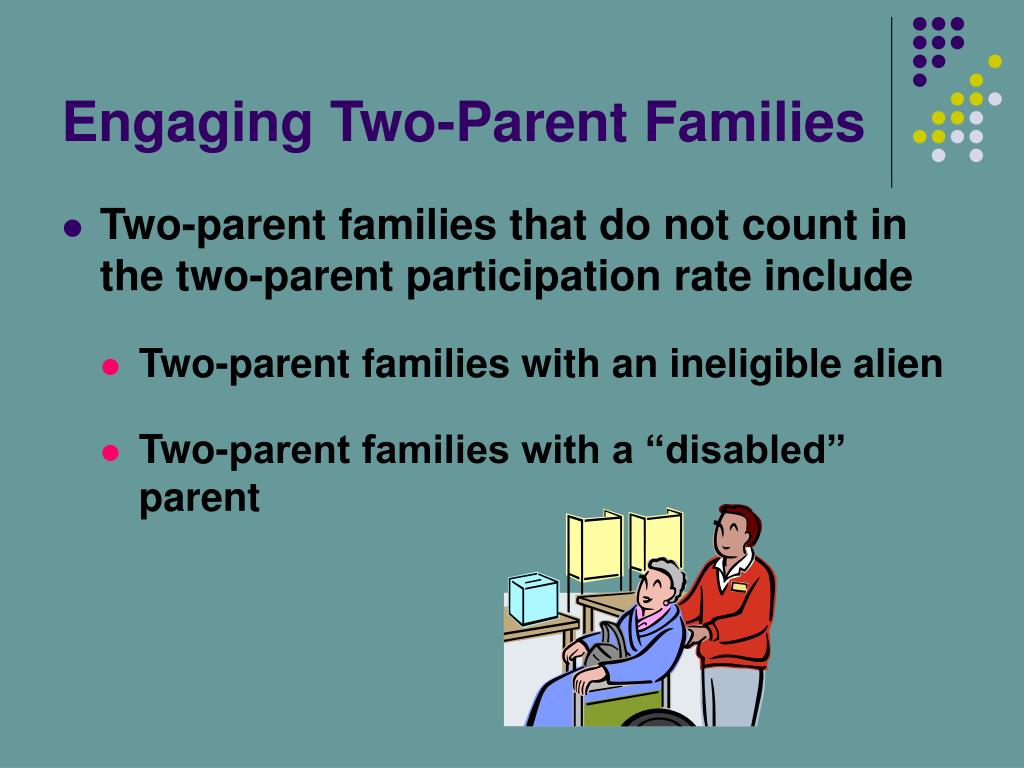 Engaging Two-Parent Families

- Two-parent families that do not count in the two-parent participation rate include
  - Two-parent families with an ineligible alien
  - Two-parent families with a “disabled” parent